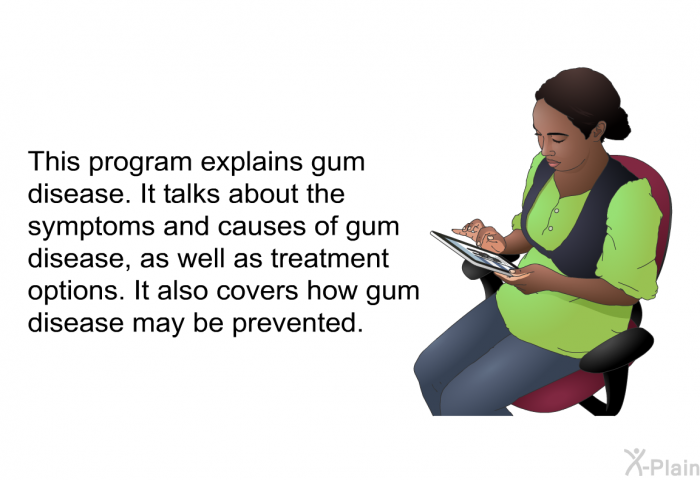 This program explains gum disease. It talks about the symptoms and causes of gum disease, as well as treatment options. It also covers how gum disease may be prevented.

X-Plain